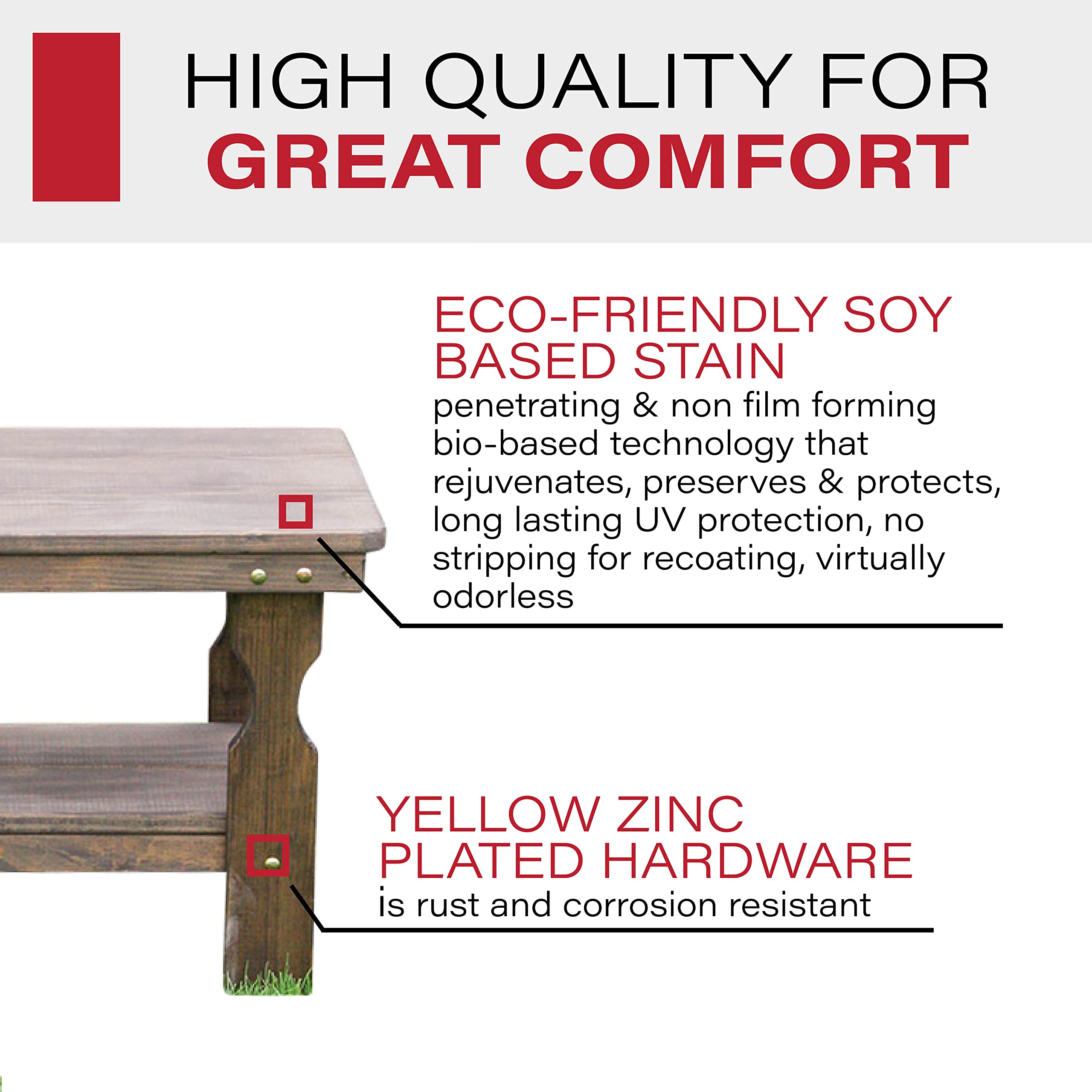 HIGH QUALITY FOR
GREAT COMFORT

ECO-FRIENDLY SOY BASED STAIN
penetrating & non film forming bio-based technology that rejuvenates, preserves & protects, long lasting UV protection, no stripping for recoating, virtually odorless

YELLOW ZINC PLATED HARDWARE
is rust and corrosion resistant